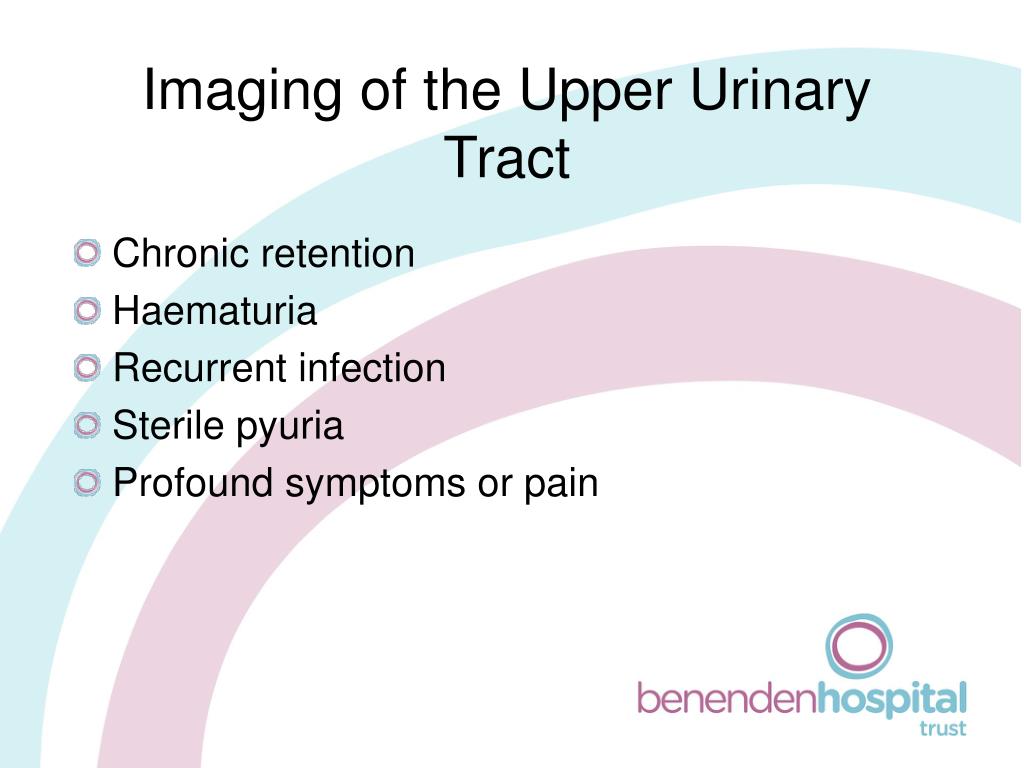 Imaging of the Upper Urinary Tract

Chronic retention
Haematuria
Recurrent infection
Sterile pyuria
Profound symptoms or pain

benendenhospital
trust